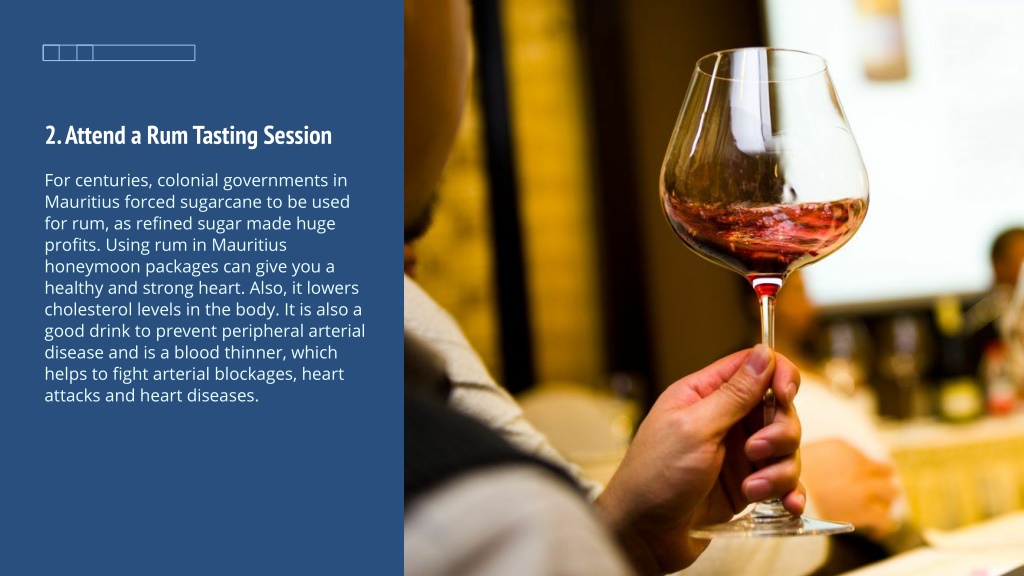 2. Attend a Rum Tasting Session

For centuries, colonial governments in Mauritius forced sugarcane to be used for rum, as refined sugar made huge profits. Using rum in Mauritius honeymoon packages can give you a healthy and strong heart. Also, it lowers cholesterol levels in the body. It is also a good drink to prevent peripheral arterial disease and is a blood thinner, which helps to fight arterial blockages, heart attacks and heart diseases.